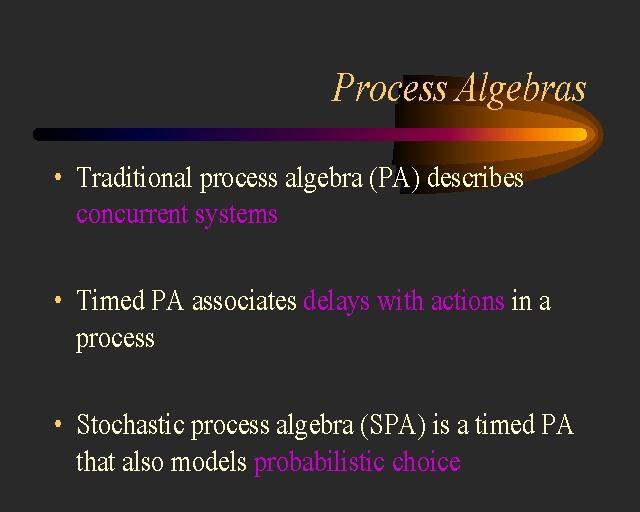 Process Algebras

• Traditional process algebra (PA) describes concurrent systems

• Timed PA associates delays with actions in a process

• Stochastic process algebra (SPA) is a timed PA that also models probabilistic choice